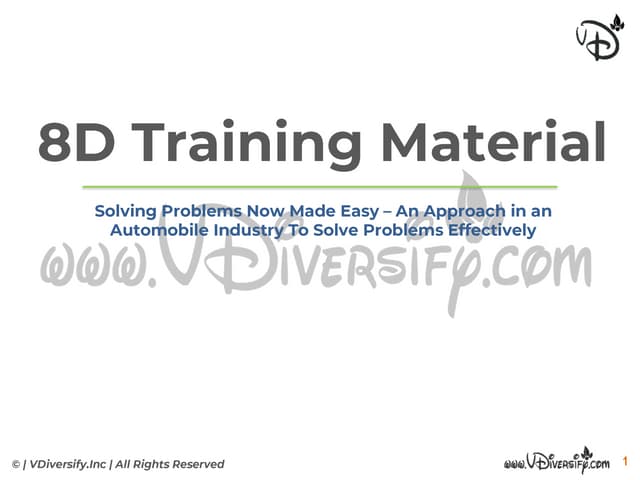 VD

8D Training Material

Solving Problems Now Made Easy – An Approach in an Automobile Industry To Solve Problems Effectively

www.VDiversify.com

© | VDiversify.Inc | All Rights Reserved

www.VDiversify.com

1